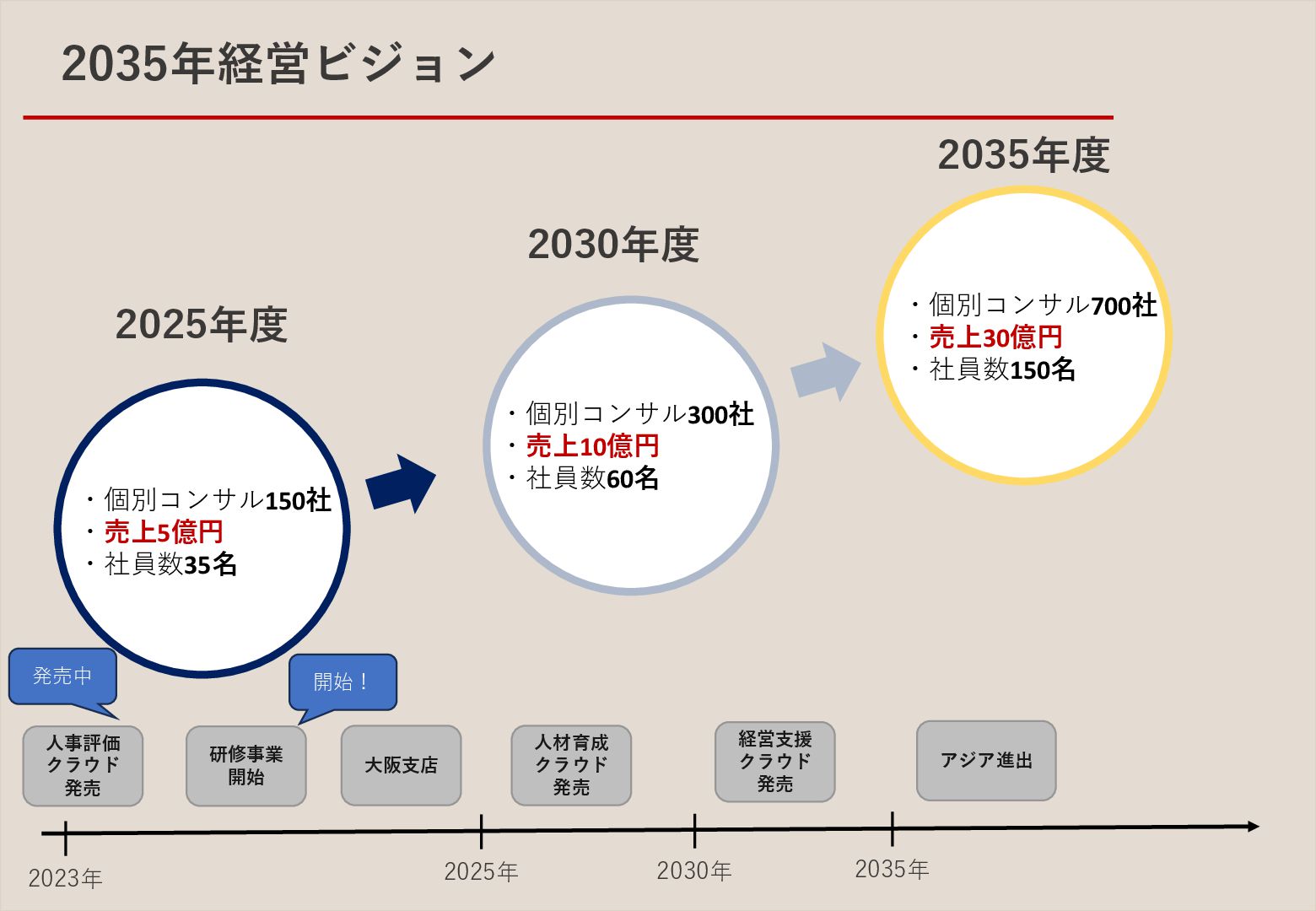 2035年経営ビジョン

2025年度

・個別コンサル150社
・売上5億円
・社員数35名

2030年度

・個別コンサル300社
・売上10億円
・社員数60名

2035年度

・個別コンサル700社
・売上30億円
・社員数150名

発売中

開始！

人事評価クラウド発売

研修事業開始

大阪支店

人材育成クラウド発売

経営支援クラウド発売

アジア進出

2023年

2025年

2030年

2035年